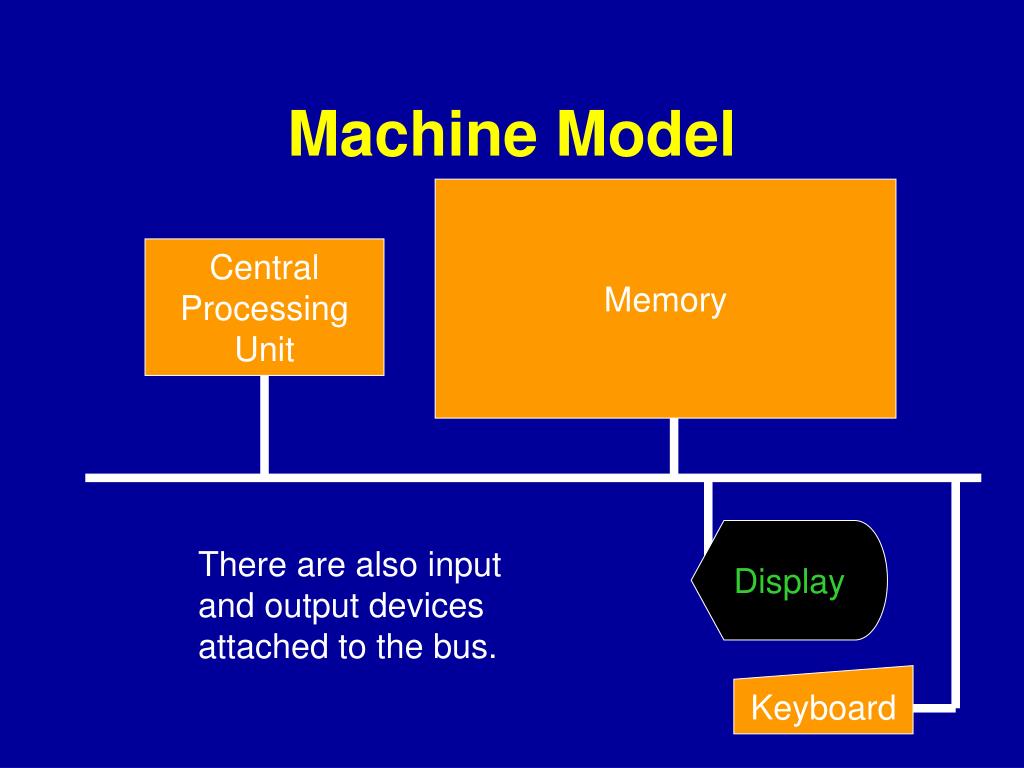 Machine Model

Central Processing Unit

Memory

There are also input and output devices attached to the bus.

Display

Keyboard